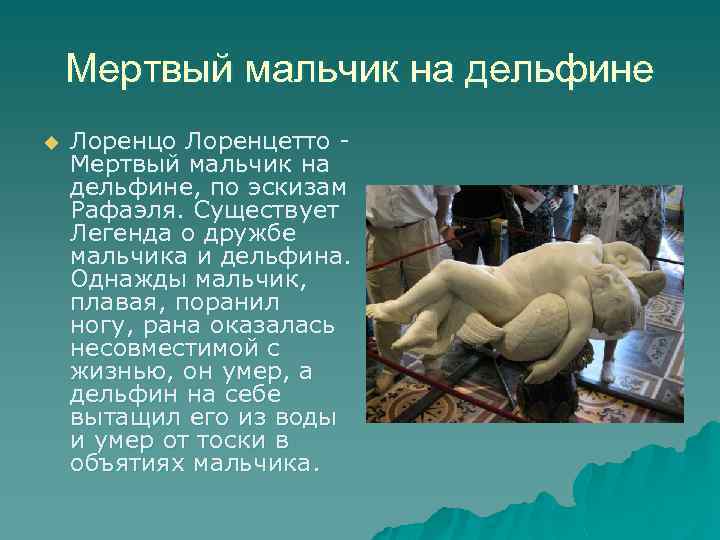 Мертвый мальчик на дельфине

Лоренцо Лоренцетто - Мертвый мальчик на дельфине, по эскизам Рафаэля. Существует Легенда о дружбе мальчика и дельфина. Однажды мальчик, плавая, поранил ногу, рана оказалась несовместимой с жизнью, он умер, а дельфин на себе вытащил его из воды и умер от тоски в объятиях мальчика.